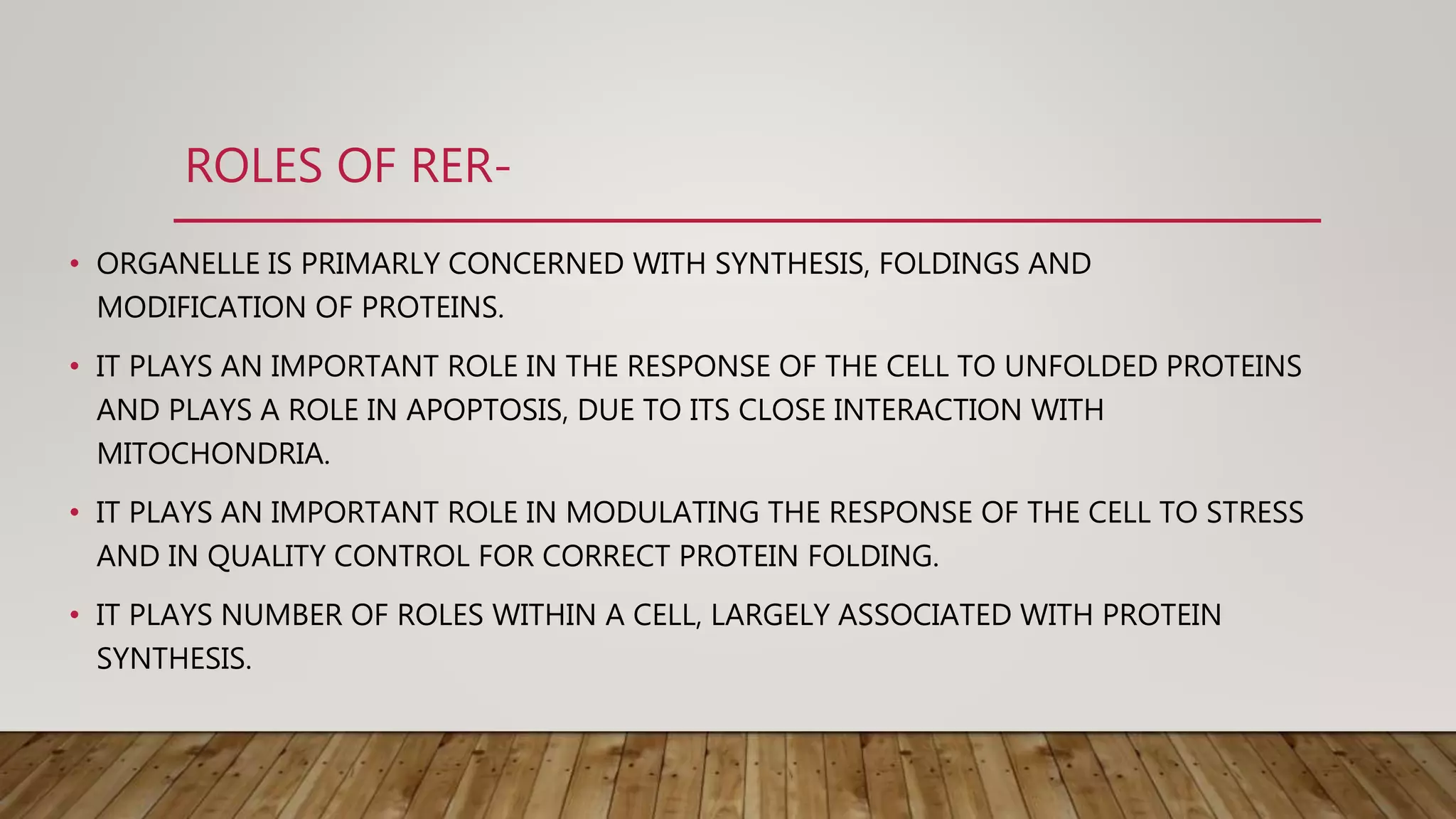 ROLES OF RER-

• ORGANELLE IS PRIMARLY CONCERNED WITH SYNTHESIS, FOLDINGS AND MODIFICATION OF PROTEINS.

• IT PLAYS AN IMPORTANT ROLE IN THE RESPONSE OF THE CELL TO UNFOLDED PROTEINS AND PLAYS A ROLE IN APOPTOSIS, DUE TO ITS CLOSE INTERACTION WITH MITOCHONDRIA.

• IT PLAYS AN IMPORTANT ROLE IN MODULATING THE RESPONSE OF THE CELL TO STRESS AND IN QUALITY CONTROL FOR CORRECT PROTEIN FOLDING.

• IT PLAYS NUMBER OF ROLES WITHIN A CELL, LARGELY ASSOCIATED WITH PROTEIN SYNTHESIS.